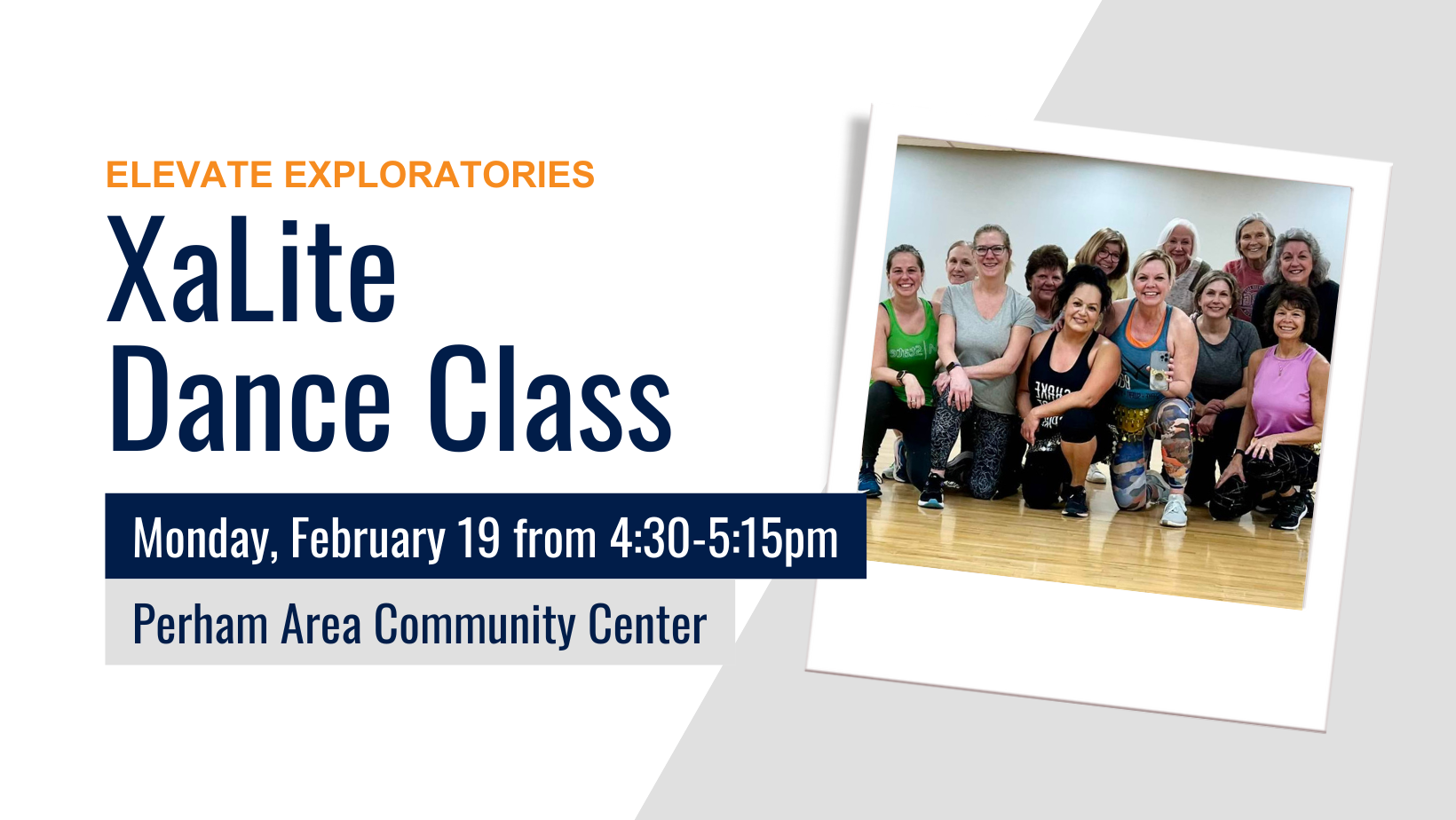 ELEVATE EXPLORATORIES
XaLite
Dance Class

Monday, February 19 from 4:30-5:15pm

Perham Area Community Center